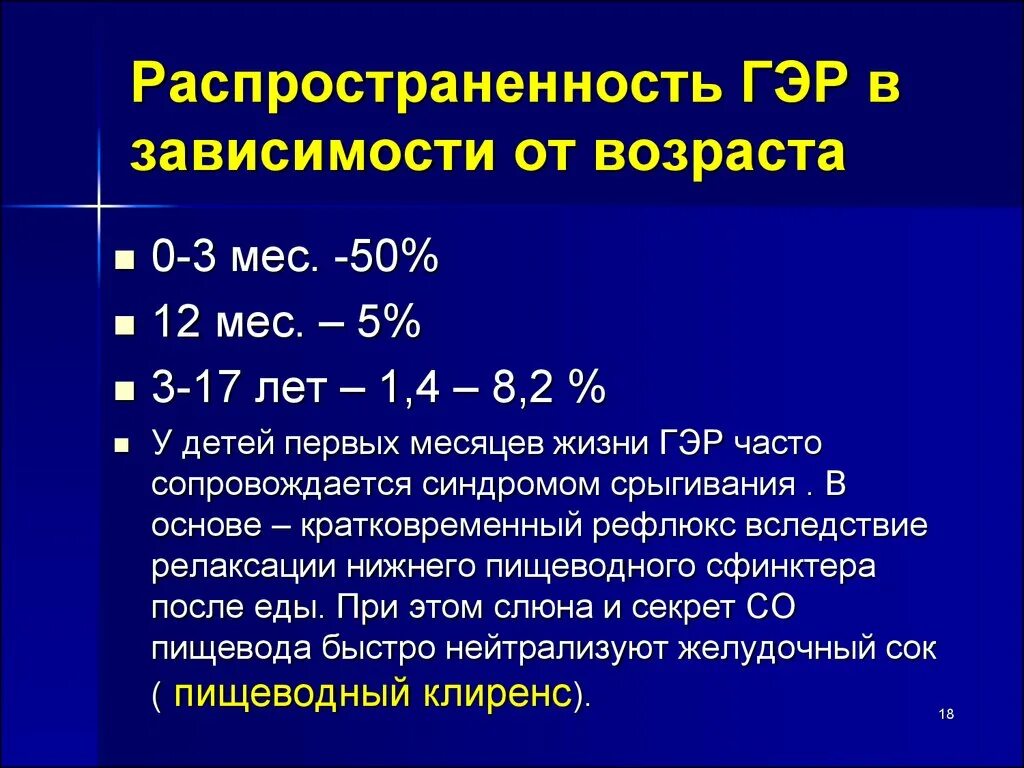 Распространенность ГЭР в зависимости от возраста

- 0-3 мес. -50%
- 12 мес. – 5%
- 3-17 лет – 1,4 – 8,2 %
- У детей первых месяцев жизни ГЭР часто сопровождается синдромом срыгивания . В основе – кратковременный рефлюкс вследствие релаксации нижнего пищеводного сфинктера после еды. При этом слюна и секрет СО пищевода быстро нейтрализуют желудочный сок ( пищеводный клиренс).

18